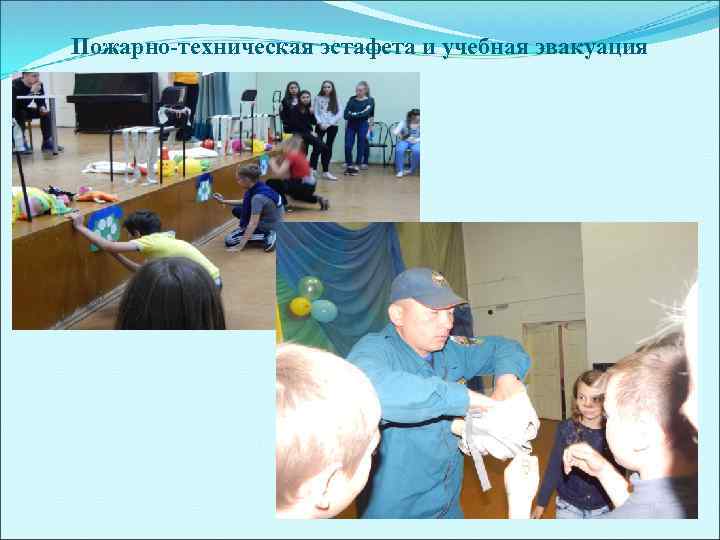 Пожарно-техническая эстафета и учебная эвакуация